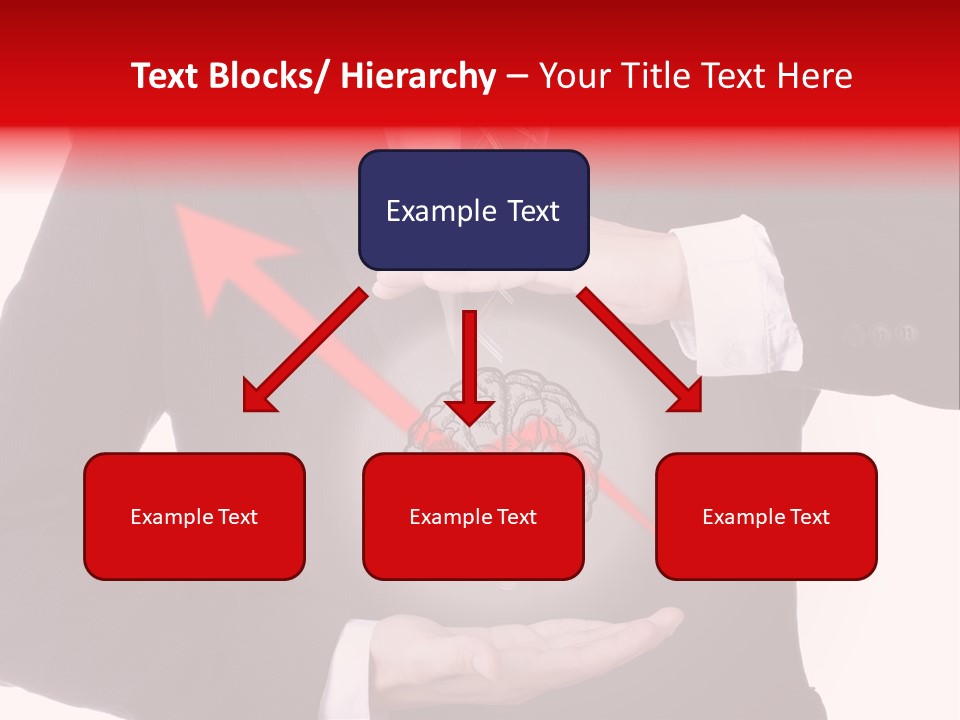 Text Blocks/ Hierarchy – Your Title Text Here

Example Text

Example Text

Example Text

Example Text